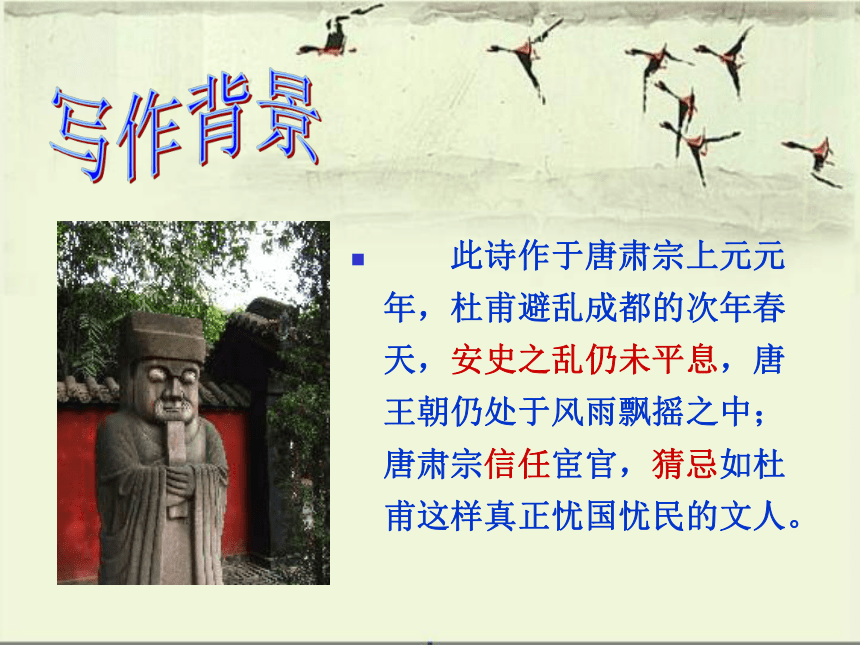 写作背景

此诗作于唐肃宗上元元年，杜甫避乱成都的次年春天，安史之乱仍未平息，唐王朝仍处于风雨飘摇之中；唐肃宗信任宦官，猜忌如杜甫这样真正忧国忧民的文人。